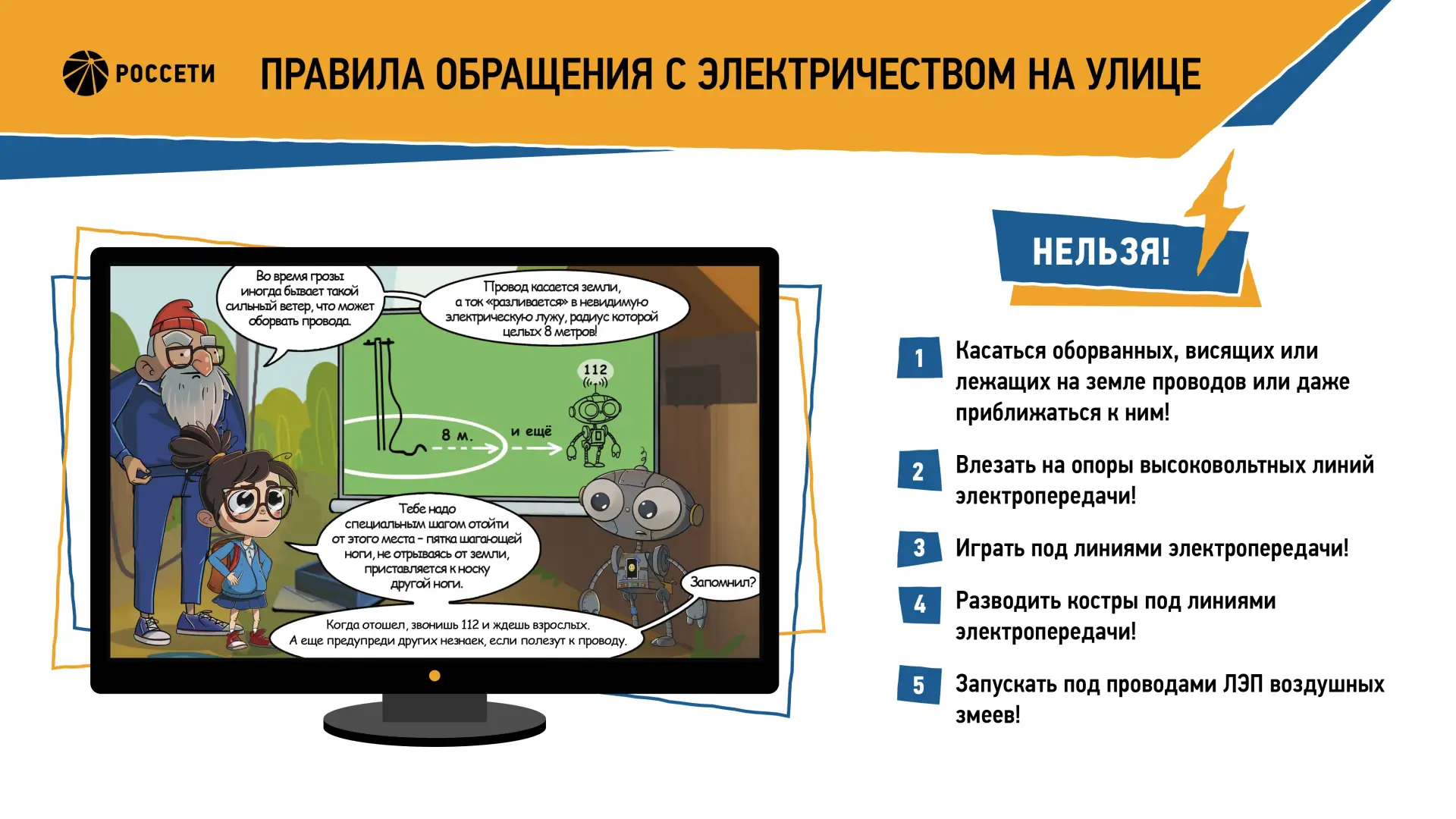 РОССЕТИ

ПРАВИЛА ОБРАЩЕНИЯ С ЭЛЕКТРИЧЕСТВОМ НА УЛИЦЕ

Во время грозы иногда бывает такой сильный ветер, что может оборвать провода.

Провод касается земли, а ток «разливается» в невидимую электрическую лужу, радиус которой целых 8 метров!

112

8 м.

и ещё

Тебе надо специальным шагом отойти от этого места - пятка шагающей ноги, не отрываясь от земли, приставляется к носку другой ноги.

Запомнил?

Когда отошел, звонишь 112 и ждешь взрослых. А еще предупреди других незнаек, если полезут к проводу.

НЕЛЬЗЯ!

1 Касаться оборванных, висящих или лежащих на земле проводов или даже приближаться к ним!

2 Влезать на опоры высоковольтных линий электропередачи!

3 Играть под линиями электропередачи!

4 Разводить костры под линиями электропередачи!

5 Запускать под проводами ЛЭП воздушных змеев!